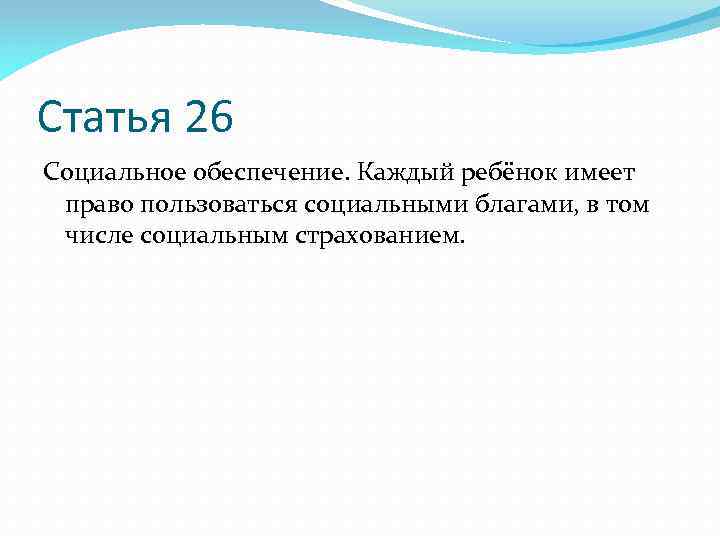 Статья 26

Социальное обеспечение. Каждый ребёнок имеет право пользоваться социальными благами, в том числе социальным страхованием.